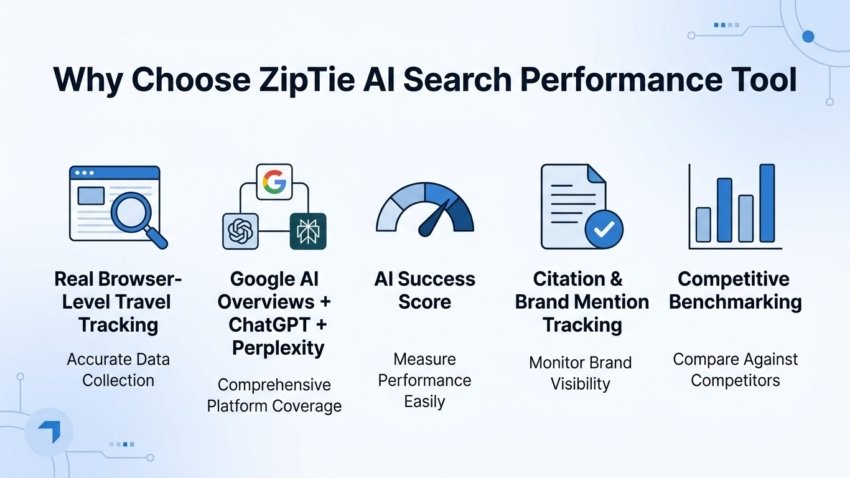 Why Choose ZipTie AI Search Performance Tool

G

Real Browser-Level Travel Tracking

Accurate Data Collection

Google AI Overviews + ChatGPT + Perplexity

Comprehensive Platform Coverage

AI Success Score

Measure Performance Easily

Citation & Brand Mention Tracking

Monitor Brand Visibility

Competitive Benchmarking

Compare Against Competitors